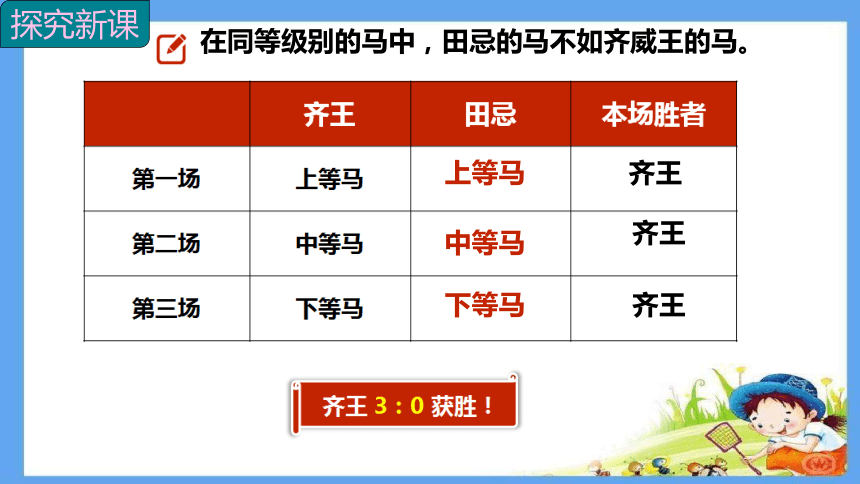 探究新课

在同等级别的马中，田忌的马不如齐威王的马。

| | 齐王 | 田忌 | 本场胜者 |
|---|---|---|---|
| 第一场 | 上等马 | 上等马 | 齐王 |
| 第二场 | 中等马 | 中等马 | 齐王 |
| 第三场 | 下等马 | 下等马 | 齐王 |

齐王 3 : 0 获胜！